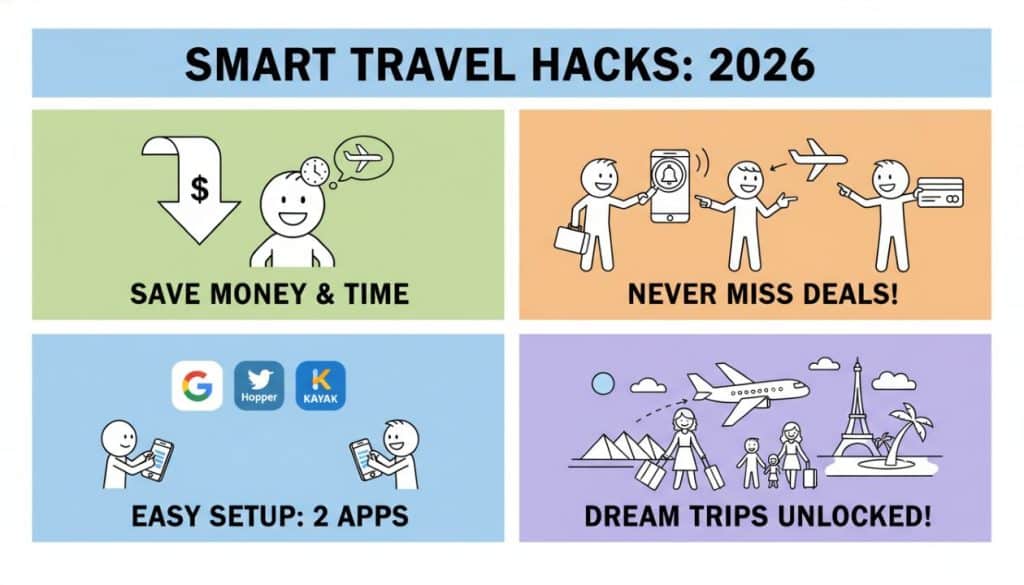 SMART TRAVEL HACKS: 2026

$

SAVE MONEY & TIME

NEVER MISS DEALS!

G Hopper K KAYAK

EASY SETUP: 2 APPS

DREAM TRIPS UNLOCKED!